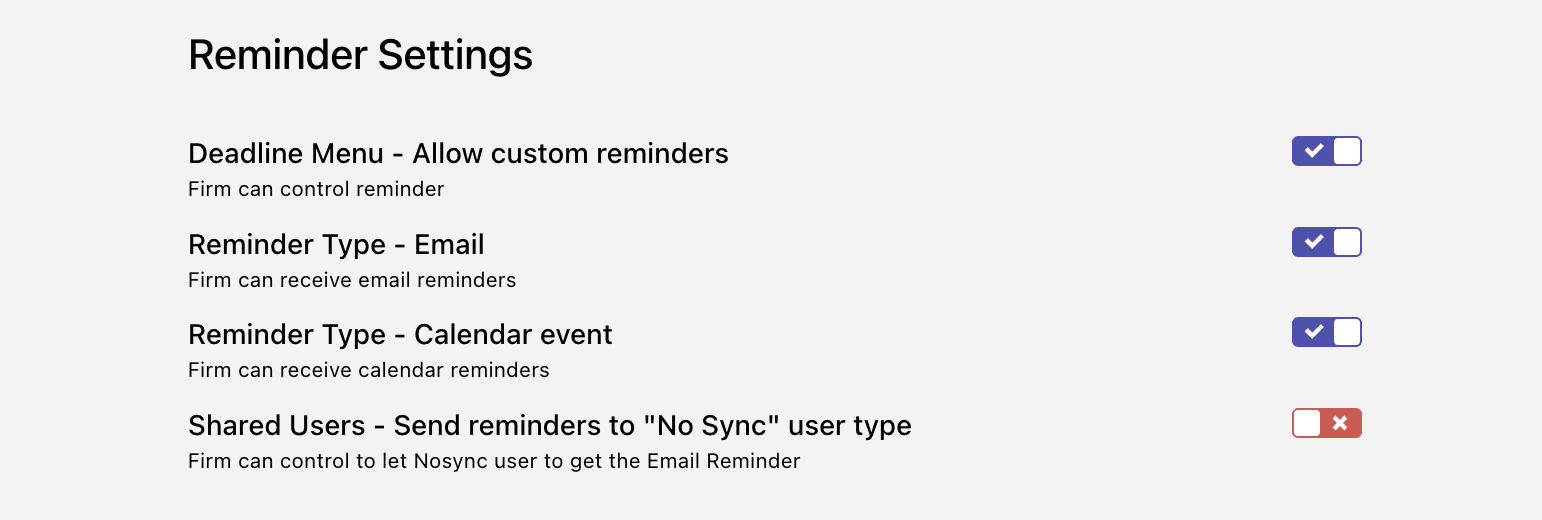 Reminder Settings

Deadline Menu - Allow custom reminders
Firm can control reminder

Reminder Type - Email
Firm can receive email reminders

Reminder Type - Calendar event
Firm can receive calendar reminders

Shared Users - Send reminders to "No Sync" user type
Firm can control to let Nosync user to get the Email Reminder